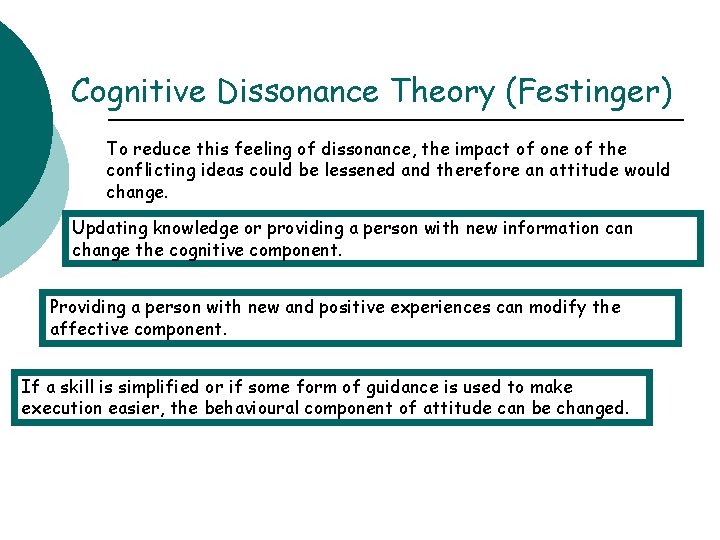 Cognitive Dissonance Theory (Festinger)

To reduce this feeling of dissonance, the impact of one of the conflicting ideas could be lessened and therefore an attitude would change.

Updating knowledge or providing a person with new information can change the cognitive component.

Providing a person with new and positive experiences can modify the affective component.

If a skill is simplified or if some form of guidance is used to make execution easier, the behavioural component of attitude can be changed.